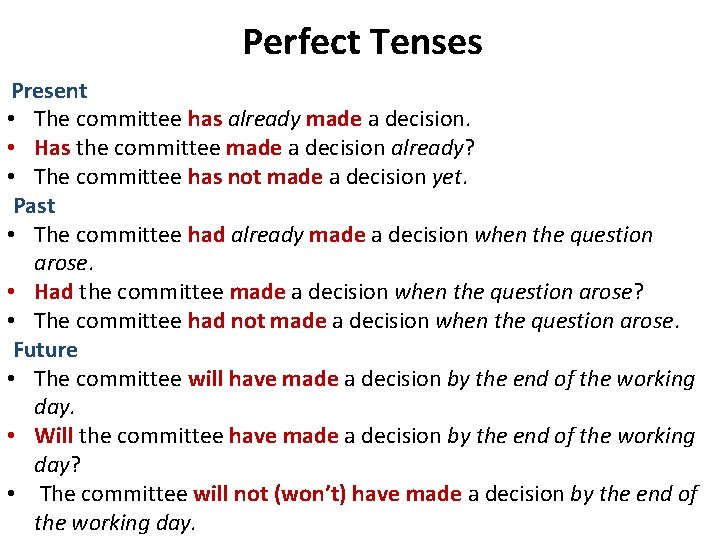 Perfect Tenses

Present
• The committee has already made a decision.
• Has the committee made a decision already?
• The committee has not made a decision yet.

Past
• The committee had already made a decision when the question arose.
• Had the committee made a decision when the question arose?
• The committee had not made a decision when the question arose.

Future
• The committee will have made a decision by the end of the working day.
• Will the committee have made a decision by the end of the working day?
• The committee will not (won't) have made a decision by the end of the working day.